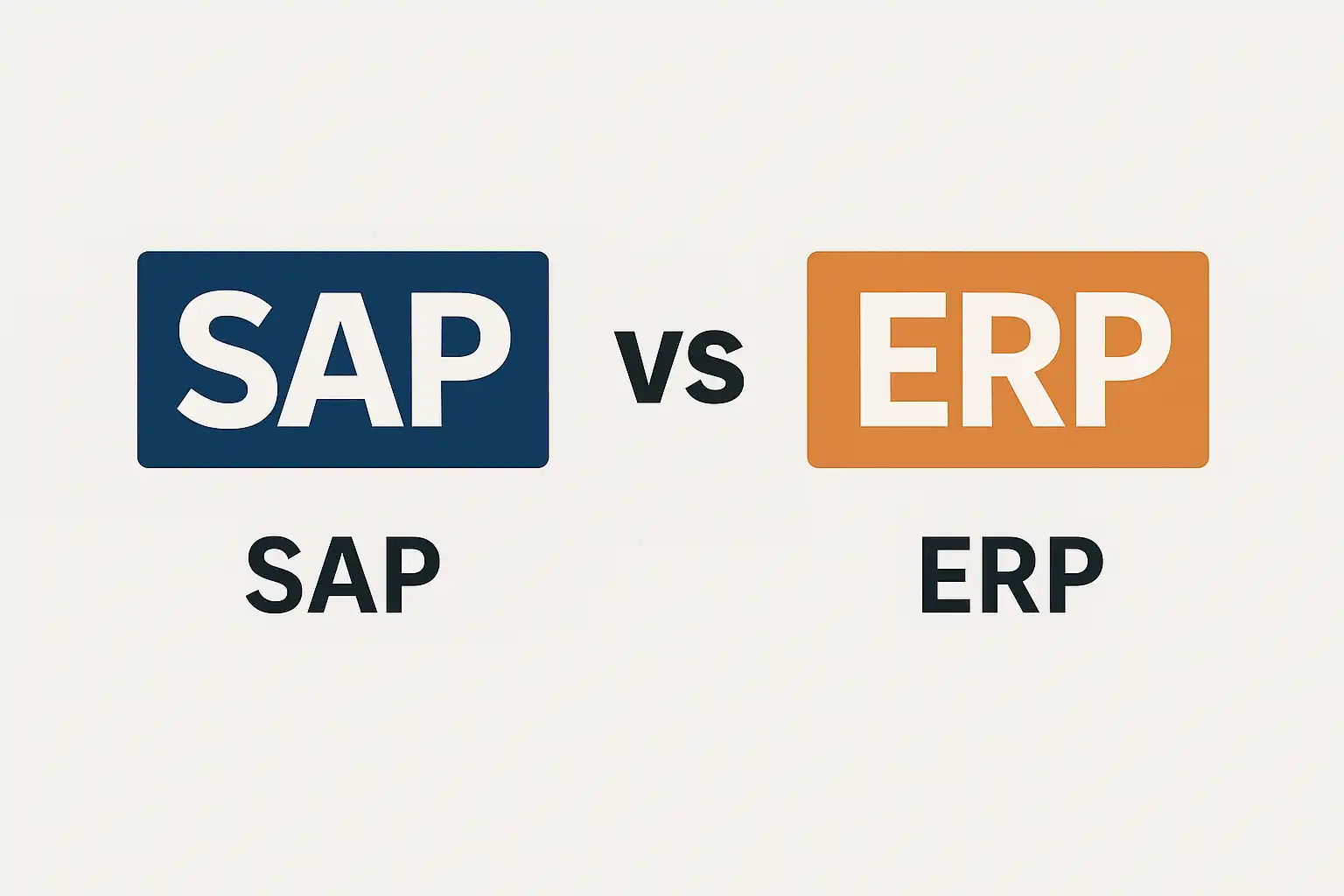 SAP vs ERP

SAP

ERP